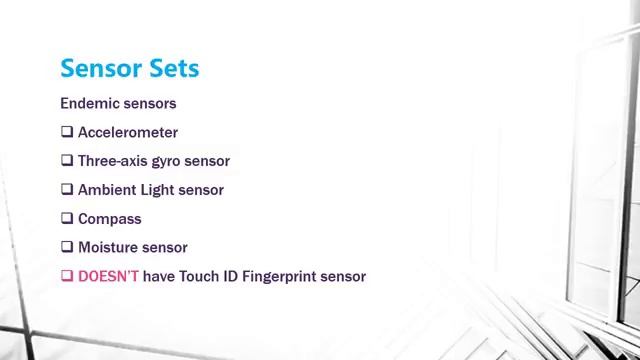 Sensor Sets

Endemic sensors

❑ Accelerometer

❑ Three-axis gyro sensor

❑ Ambient Light sensor

❑ Compass

❑ Moisture sensor

❑ DOESN'T have Touch ID Fingerprint sensor